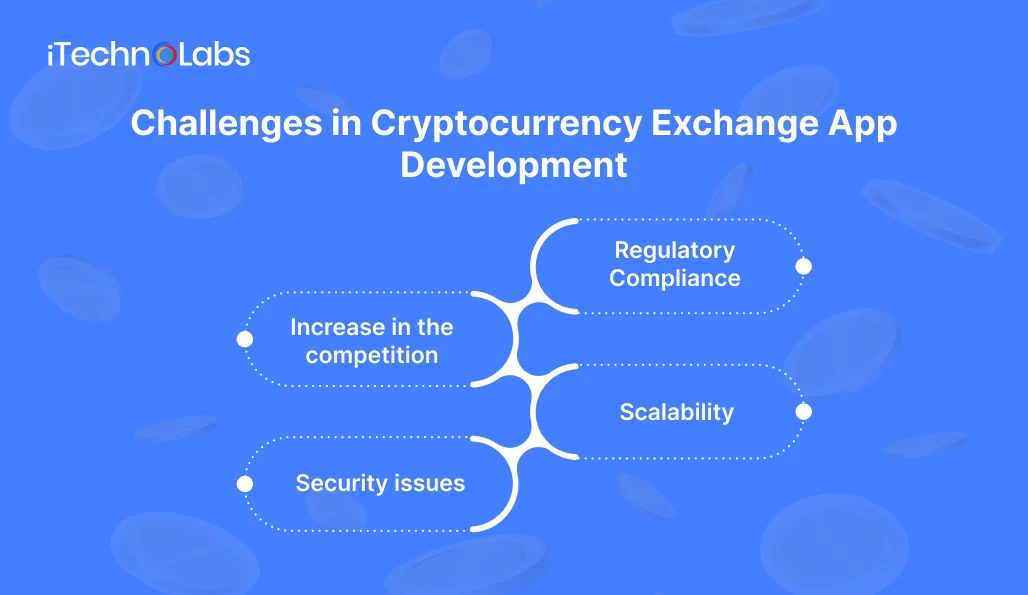 iTechnoLabs

Challenges in Cryptocurrency Exchange App Development

Regulatory Compliance

Increase in the competition

Scalability

Security issues